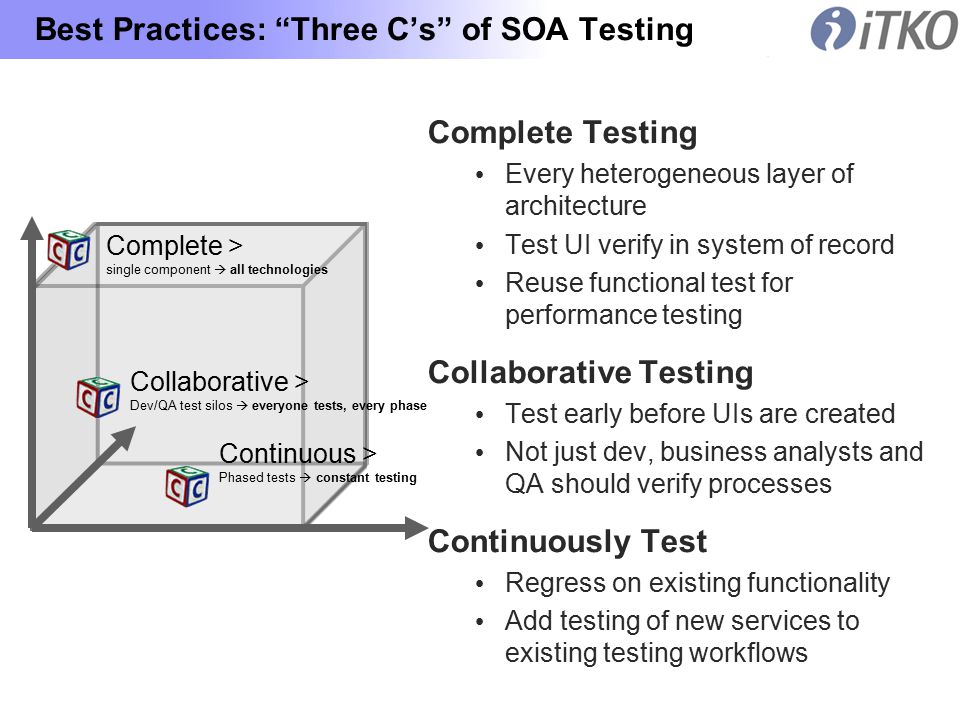 Best Practices: “Three C’s” of SOA Testing

iTKO

C C C
Complete >
single component → all technologies

C C C
Collaborative >
Dev/QA test silos → everyone tests, every phase

C C C
Continuous >
Phased tests → constant testing

Complete Testing
• Every heterogeneous layer of architecture
• Test UI verify in system of record
• Reuse functional test for performance testing

Collaborative Testing
• Test early before UIs are created
• Not just dev, business analysts and QA should verify processes

Continuously Test
• Regress on existing functionality
• Add testing of new services to existing testing workflows